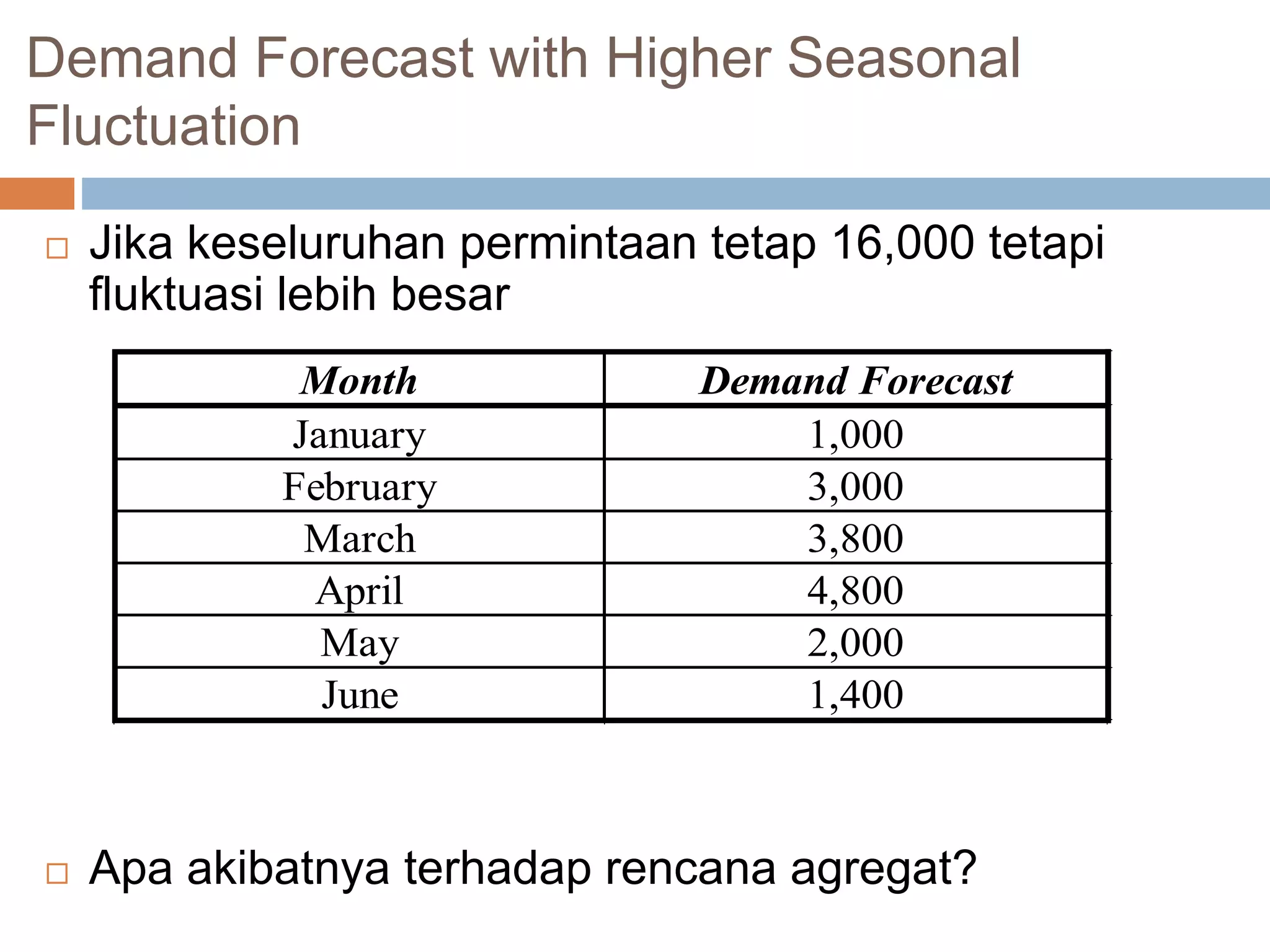 Demand Forecast with Higher Seasonal Fluctuation

Jika keseluruhan permintaan tetap 16,000 tetapi fluktuasi lebih besar

| Month | Demand Forecast |
|---|---|
| January | 1,000 |
| February | 3,000 |
| March | 3,800 |
| April | 4,800 |
| May | 2,000 |
| June | 1,400 |

Apa akibatnya terhadap rencana agregat?